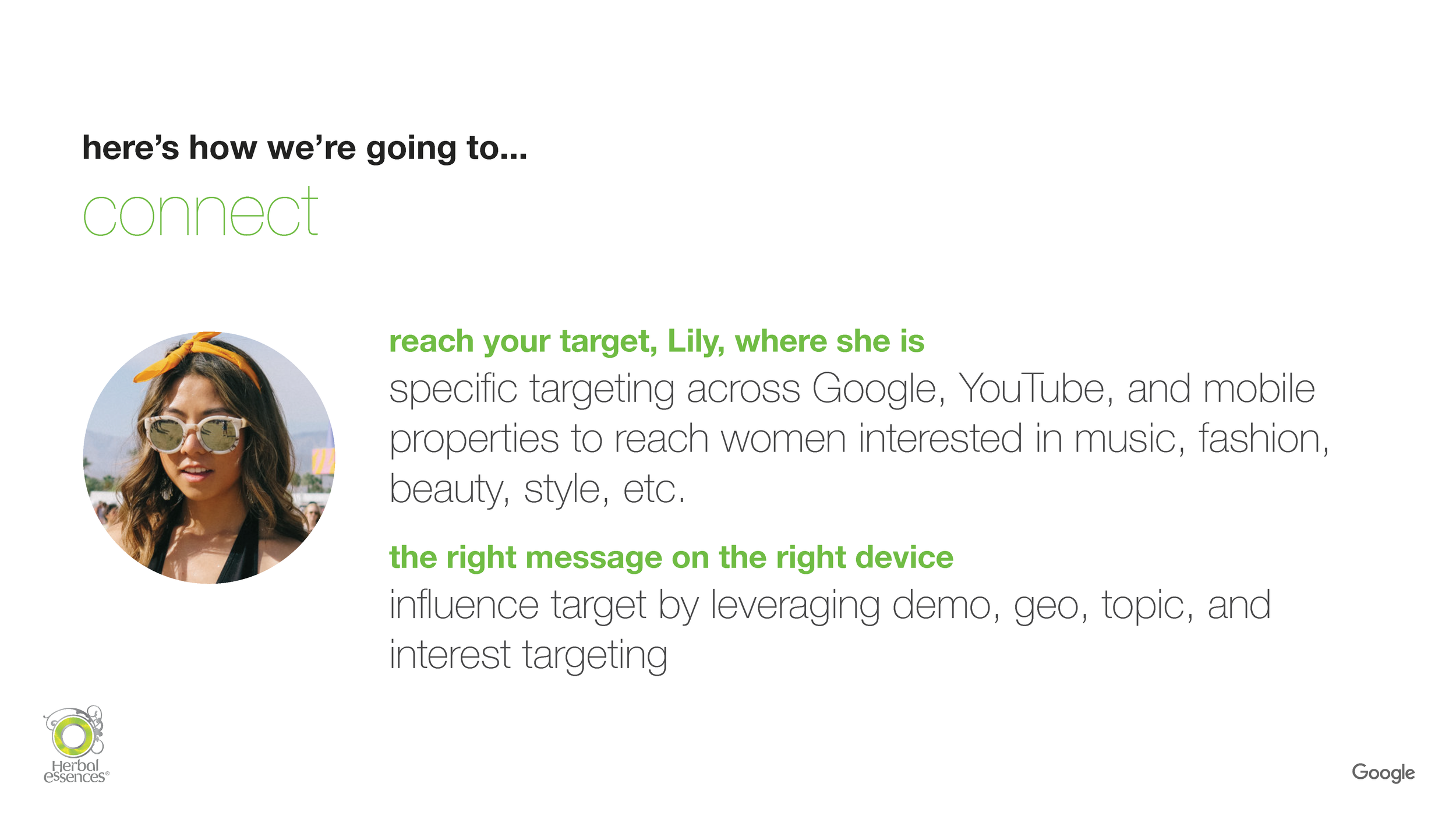 here's how we're going to...
connect

reach your target, Lily, where she is
specific targeting across Google, YouTube, and mobile properties to reach women interested in music, fashion, beauty, style, etc.

the right message on the right device
influence target by leveraging demo, geo, topic, and interest targeting

Herbal essences®

Google